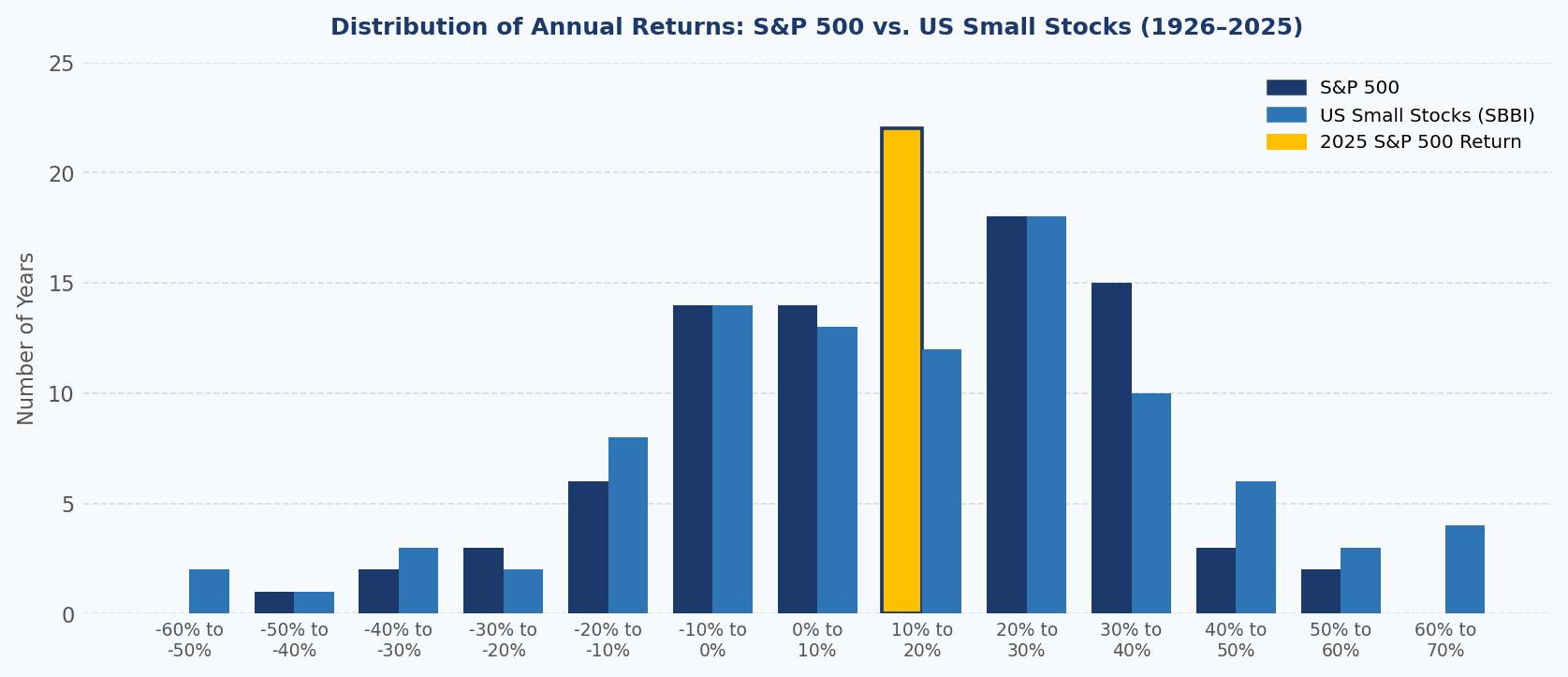 Distribution of Annual Returns: S&P 500 vs. US Small Stocks (1926–2025)

S&P 500
US Small Stocks (SBBI)
2025 S&P 500 Return

Number of Years

25
20
15
10
5
0

-60% to -50%
-50% to -40%
-40% to -30%
-30% to -20%
-20% to -10%
-10% to 0%
0% to 10%
10% to 20%
20% to 30%
30% to 40%
40% to 50%
50% to 60%
60% to 70%